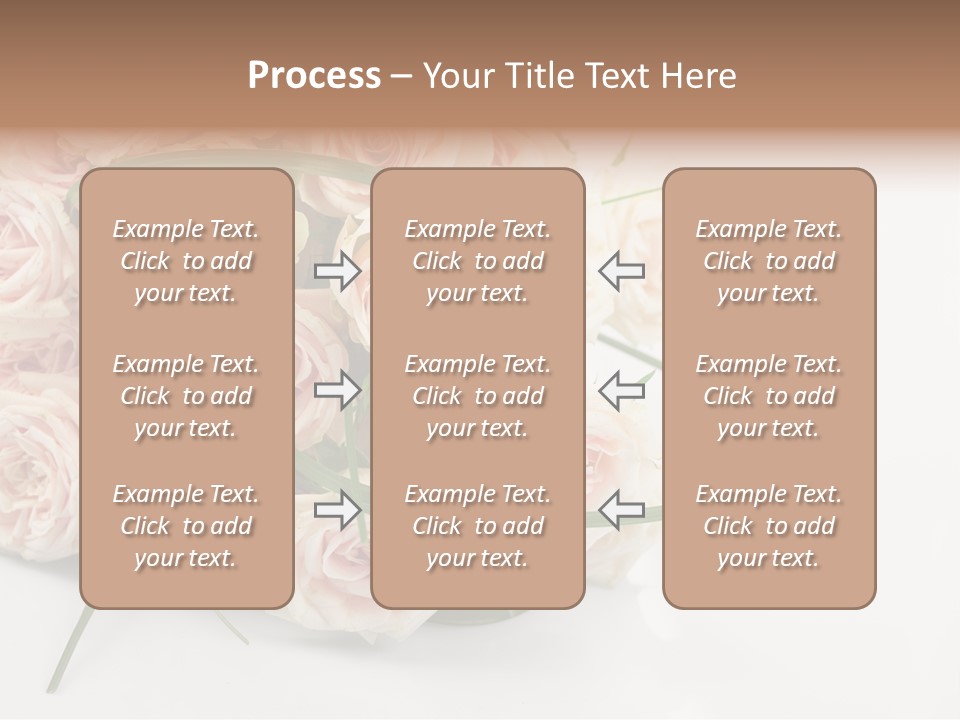 Process – Your Title Text Here

Example Text. Click to add your text.

Example Text. Click to add your text.

Example Text. Click to add your text.

Example Text. Click to add your text.

Example Text. Click to add your text.

Example Text. Click to add your text.

Example Text. Click to add your text.

Example Text. Click to add your text.

Example Text. Click to add your text.